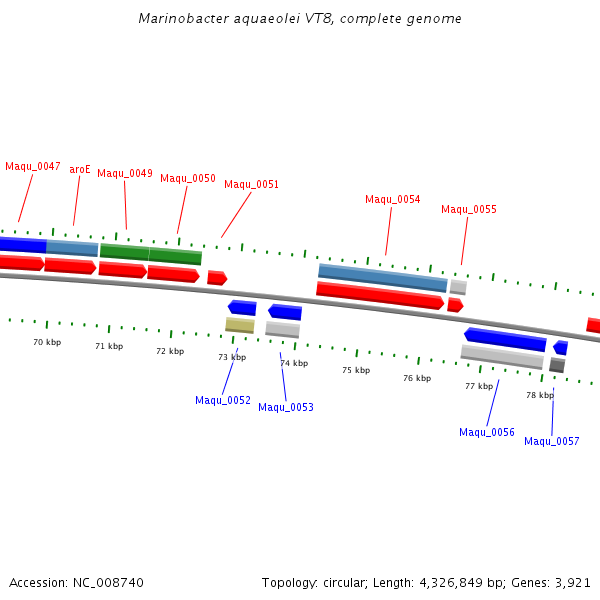 Marinobacter aquaeolei VT8, complete genome

Maqu_0047 aroE Maqu_0049 Maqu_0050 Maqu_0051 Maqu_0054 Maqu_0055

70 kbp 71 kbp 72 kbp 73 kbp 74 kbp 75 kbp 76 kbp 77 kbp 78 kbp

Maqu_0052 Maqu_0053 Maqu_0056 Maqu_0057

Accession: NC_008740

Topology: circular; Length: 4,326,849 bp; Genes: 3,921